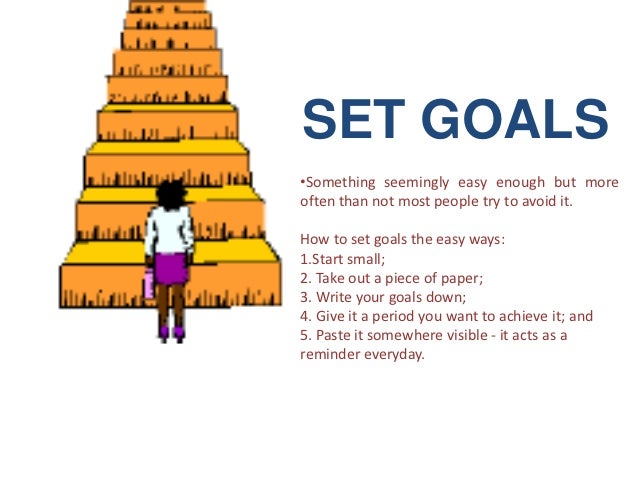 SET GOALS

•Something seemingly easy enough but more often than not most people try to avoid it.

How to set goals the easy ways:
1.Start small;
2. Take out a piece of paper;
3. Write your goals down;
4. Give it a period you want to achieve it; and
5. Paste it somewhere visible - it acts as a reminder everyday.